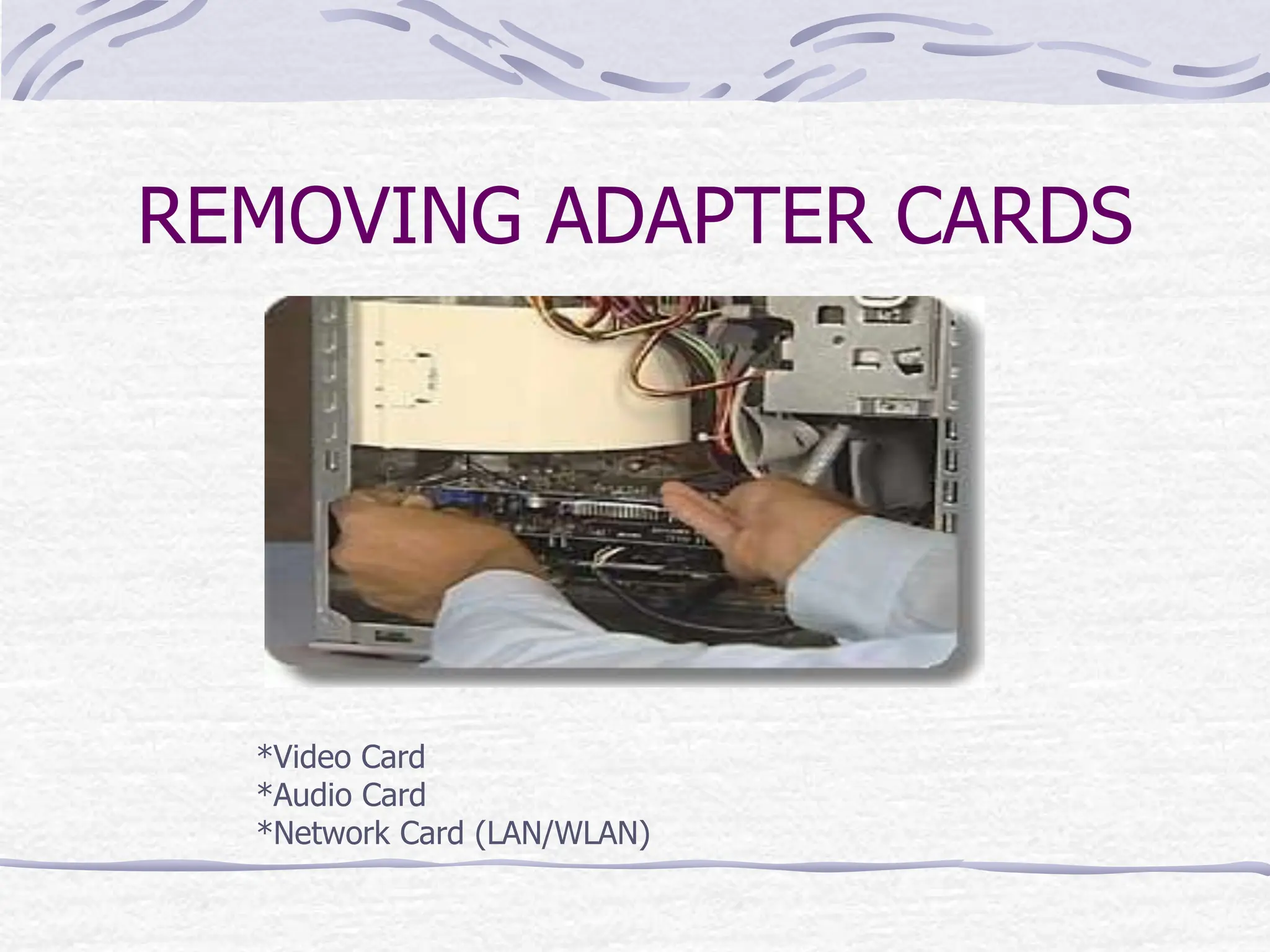 REMOVING ADAPTER CARDS

*Video Card
*Audio Card
*Network Card (LAN/WLAN)